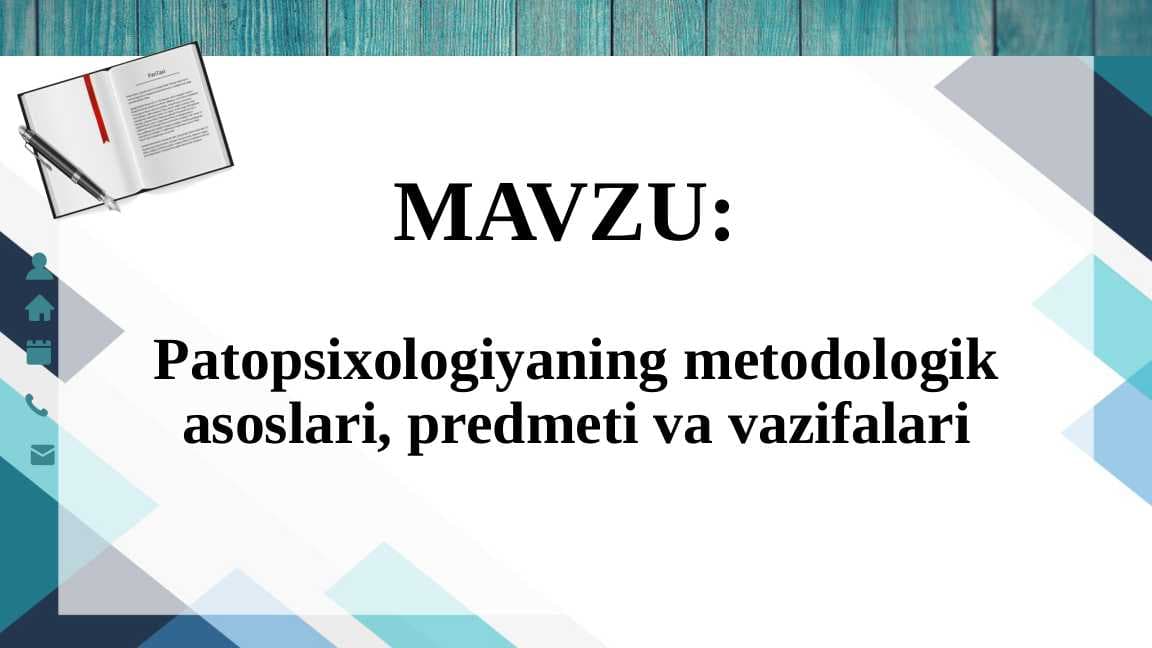 MAVZU:

Patopsixologiyaning metodologik asoslari, predmeti va vazifalari